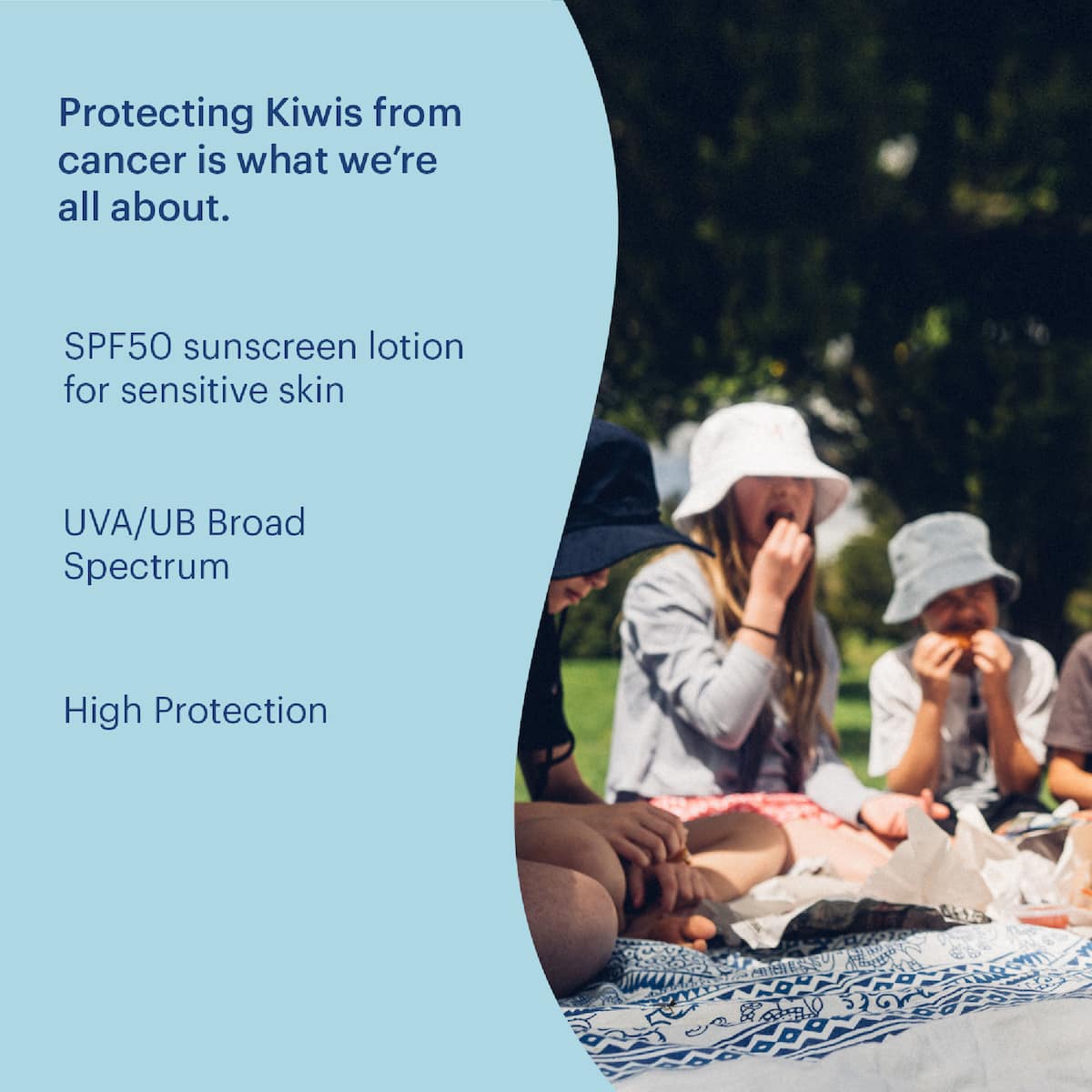 Protecting Kiwis from cancer is what we're all about.

SPF50 sunscreen lotion for sensitive skin

UVA/UB Broad Spectrum

High Protection